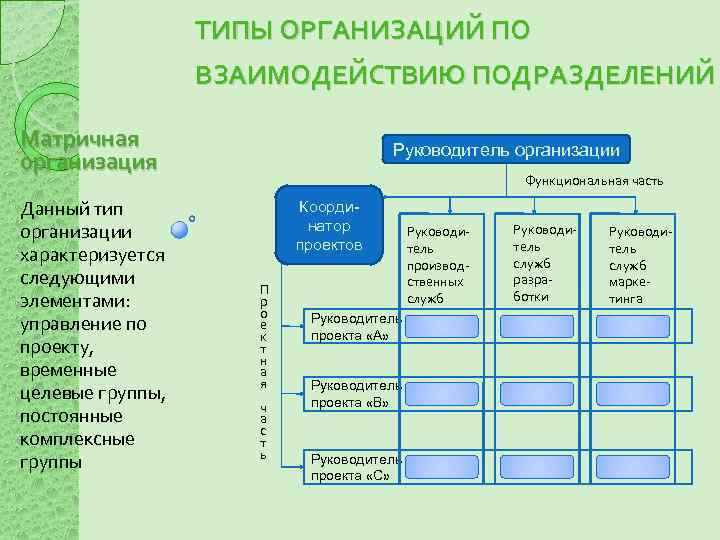 ТИПЫ ОРГАНИЗАЦИЙ ПО ВЗАИМОДЕЙСТВИЮ ПОДРАЗДЕЛЕНИЙ

Матричная организация

Данный тип организации характеризуется следующими элементами: управление по проекту, временные целевые группы, постоянные комплексные группы

Руководитель организации

Функциональная часть

Координатор проектов

Руководитель производственных служб

Руководитель служб разработки

Руководитель служб маркетинга

Проектная часть

Руководитель проекта «А»

Руководитель проекта «В»

Руководитель проекта «С»